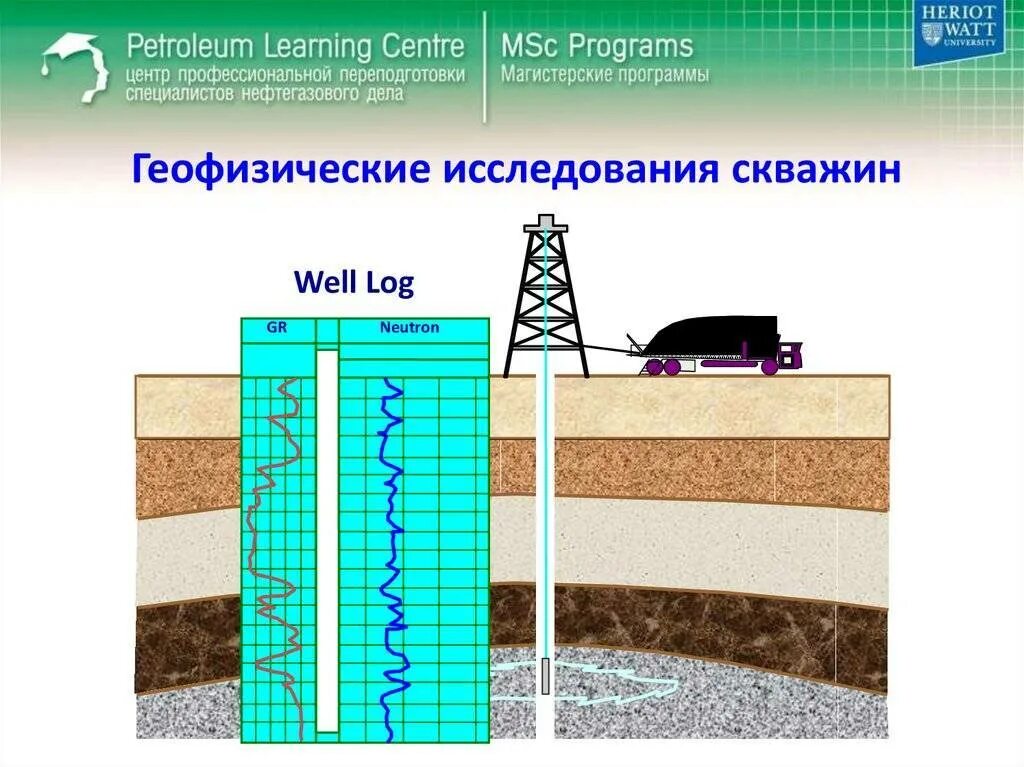 Petroleum Learning Centre
центр профессиональной переподготовки специалистов нефтегазового дела

MSc Programs
Магистерские программы

HERIOT WATT UNIVERSITY

Геофизические исследования скважин

Well Log

GR

Neutron